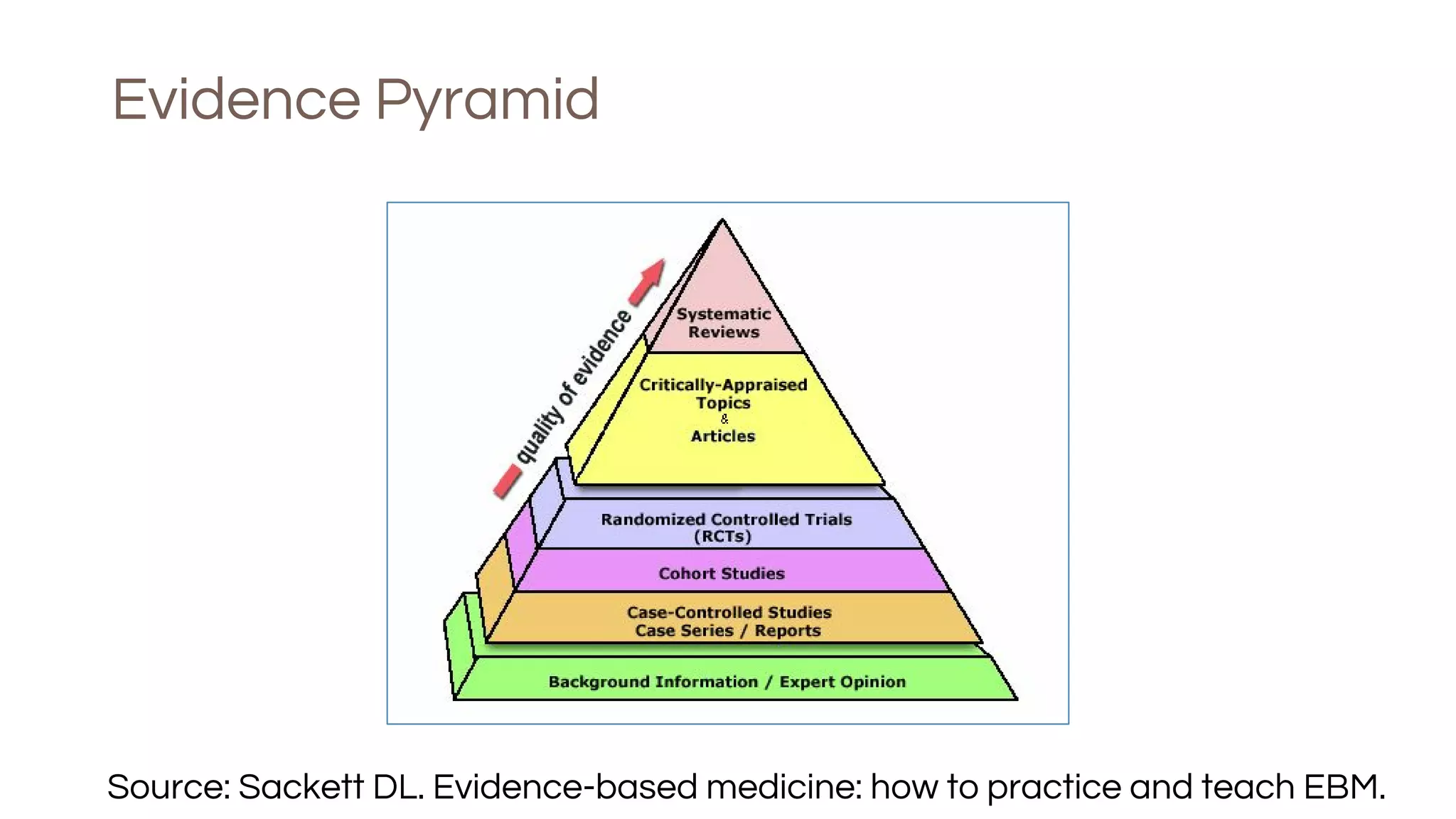 Evidence Pyramid

quality of evidence

Systematic Reviews

Critically-Appraised Topics & Articles

Randomized Controlled Trials (RCTs)

Cohort Studies

Case-Controlled Studies Case Series / Reports

Background Information / Expert Opinion

Source: Sackett DL. Evidence-based medicine: how to practice and teach EBM.